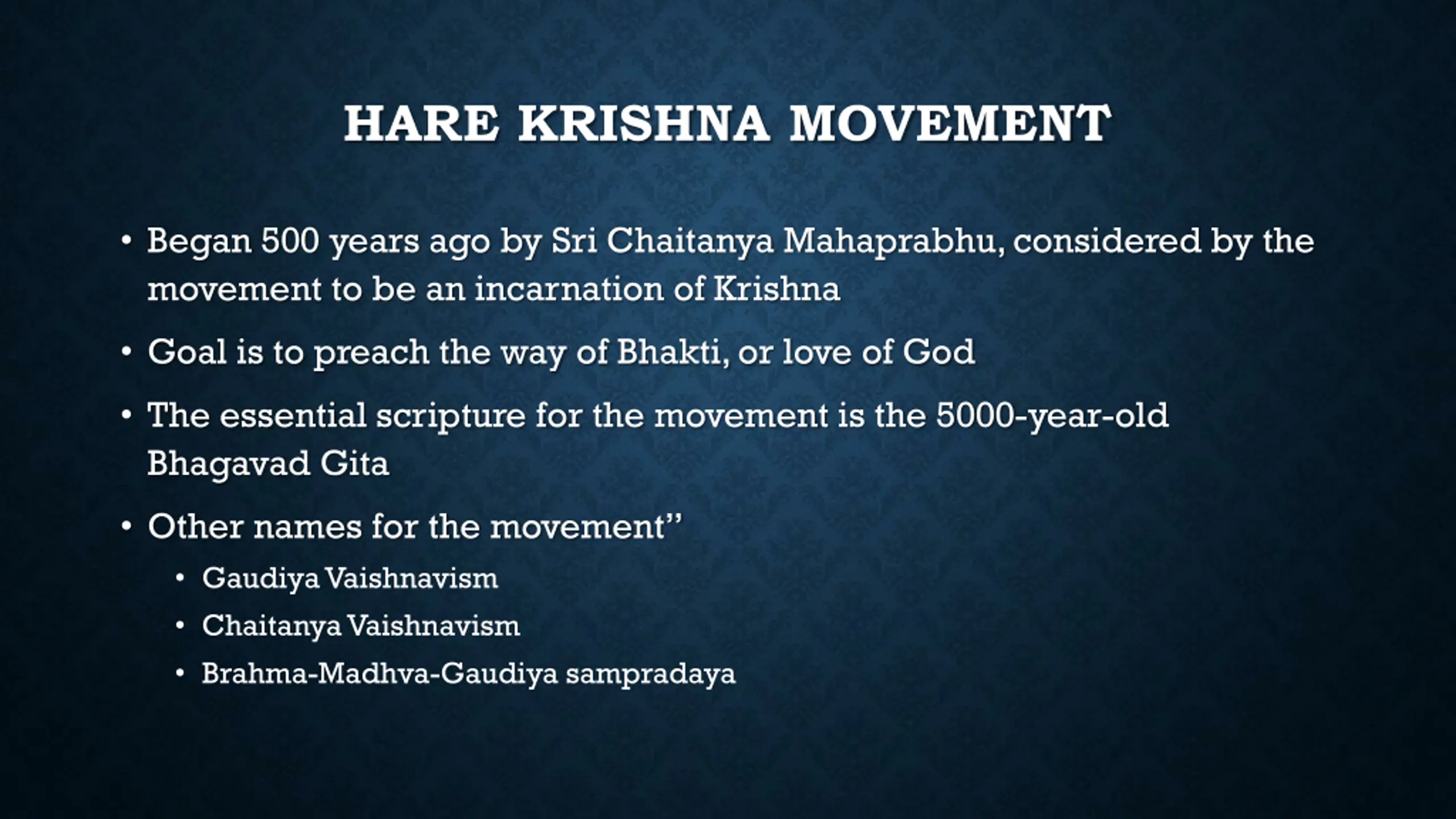 HARE KRISHNA MOVEMENT

• Began 500 years ago by Sri Chaitanya Mahaprabhu, considered by the movement to be an incarnation of Krishna

• Goal is to preach the way of Bhakti, or love of God

• The essential scripture for the movement is the 5000-year-old Bhagavad Gita

• Other names for the movement”

• Gaudiya Vaishnavism

• Chaitanya Vaishnavism

• Brahma-Madhva-Gaudiya sampradaya